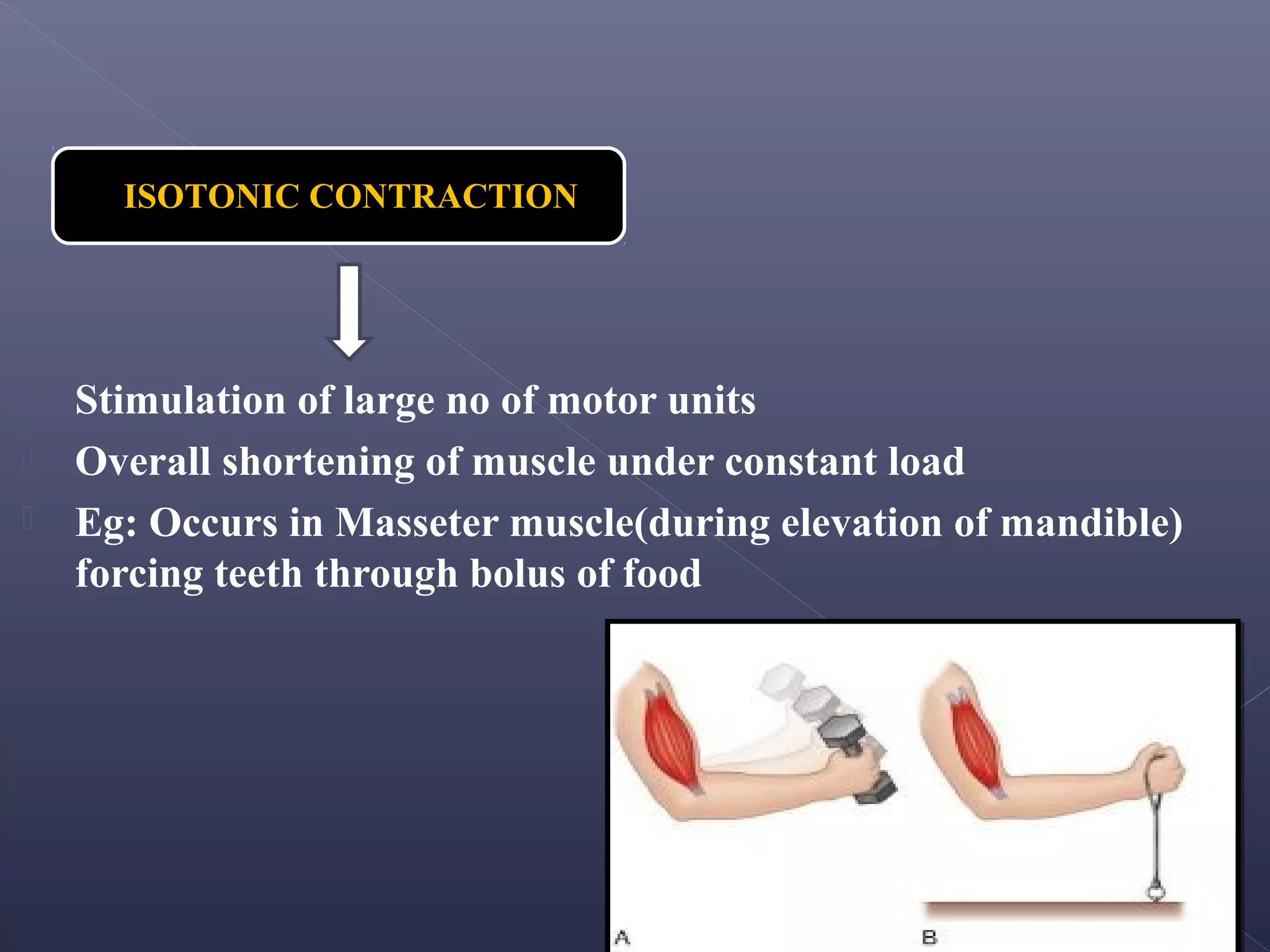 ISOTONIC CONTRACTION

Stimulation of large no of motor units

Overall shortening of muscle under constant load

Eg: Occurs in Masseter muscle(during elevation of mandible) forcing teeth through bolus of food

A

B